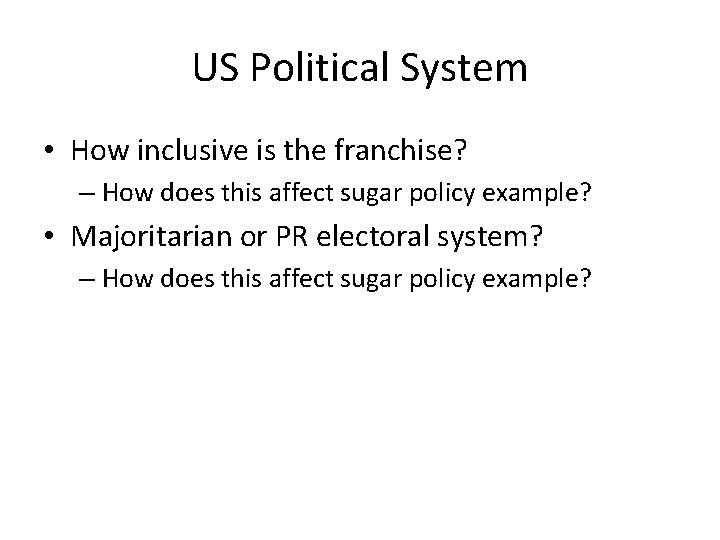 US Political System

• How inclusive is the franchise?
– How does this affect sugar policy example?
• Majoritarian or PR electoral system?
– How does this affect sugar policy example?